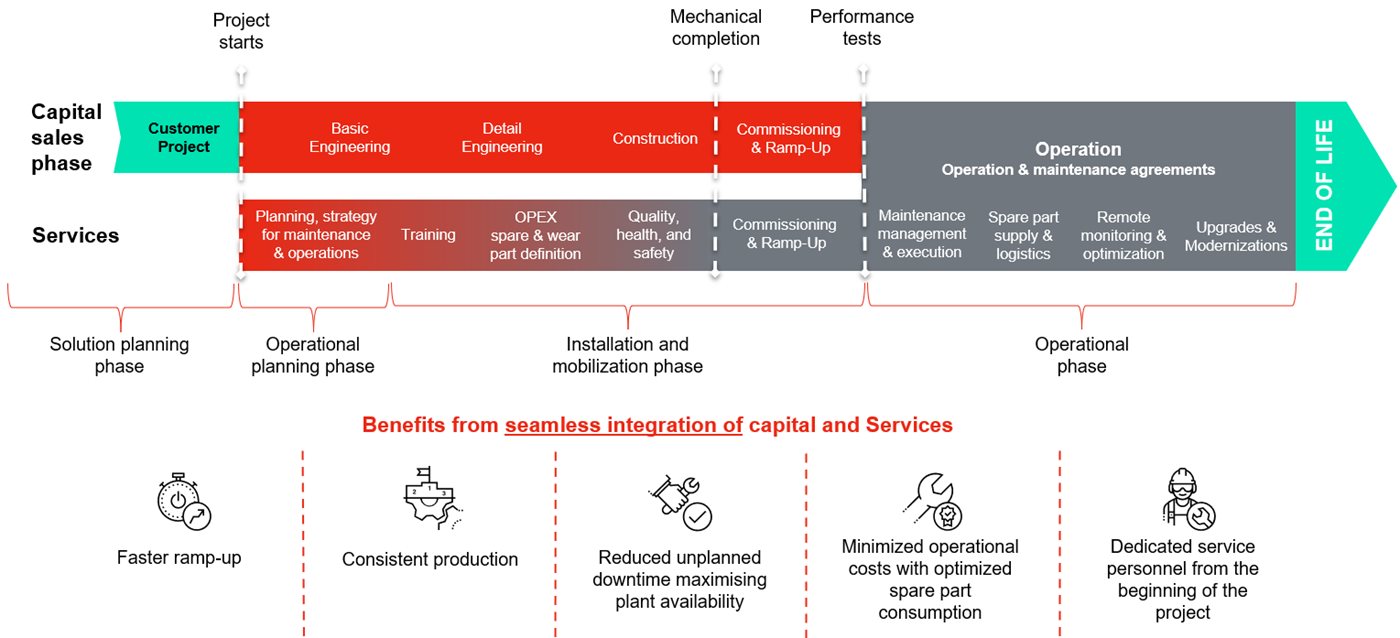 Project starts

Mechanical completion

Performance tests

Capital sales phase

Customer Project

Basic Engineering

Detail Engineering

Construction

Commissioning & Ramp-Up

Operation
Operation & maintenance agreements

END OF LIFE

Services

Planning, strategy for maintenance & operations

Training

OPEX spare & wear part definition

Quality, health, and safety

Commissioning & Ramp-Up

Maintenance management & execution

Spare part supply & logistics

Remote monitoring & optimization

Upgrades & Modernizations

Solution planning phase

Operational planning phase

Installation and mobilization phase

Operational phase

Benefits from seamless integration of capital and Services

Faster ramp-up

Consistent production

Reduced unplanned downtime maximising plant availability

Minimized operational costs with optimized spare part consumption

Dedicated service personnel from the beginning of the project